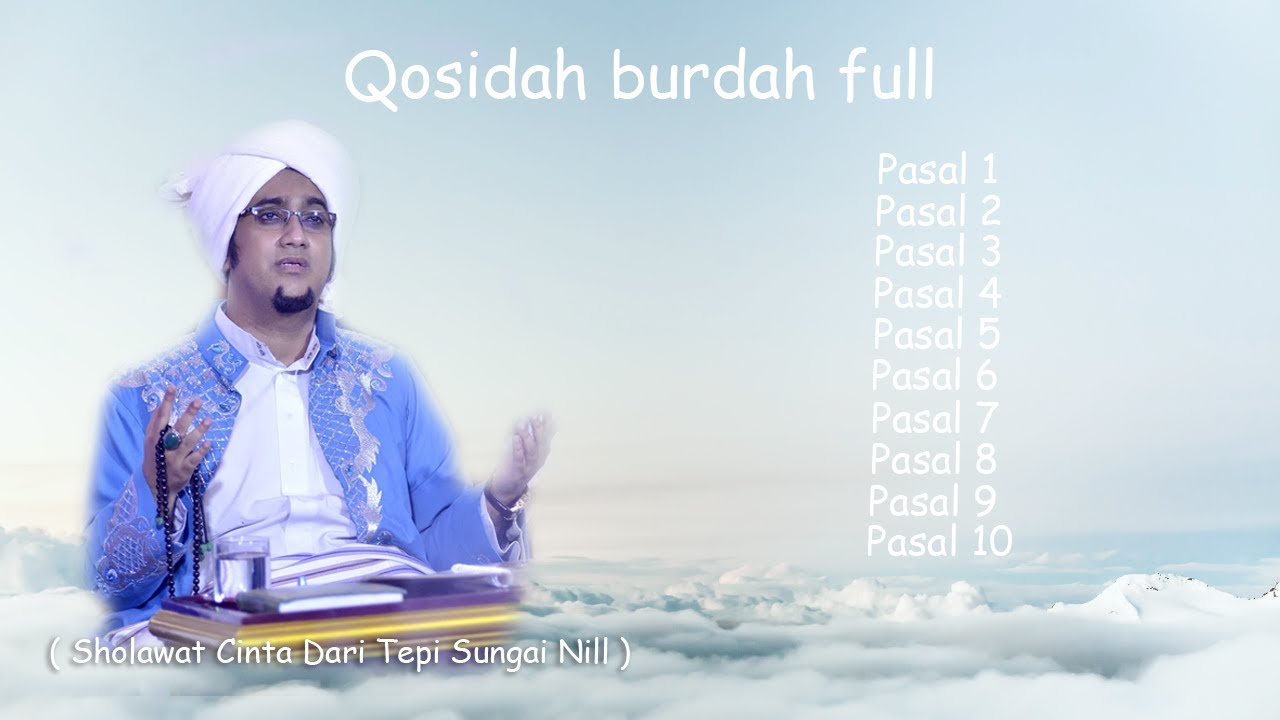 Qosidah burdah full

Pasal 1
Pasal 2
Pasal 3
Pasal 4
Pasal 5
Pasal 6
Pasal 7
Pasal 8
Pasal 9
Pasal 10

( Sholawat Cinta Dari Tepi Sungai Nill )